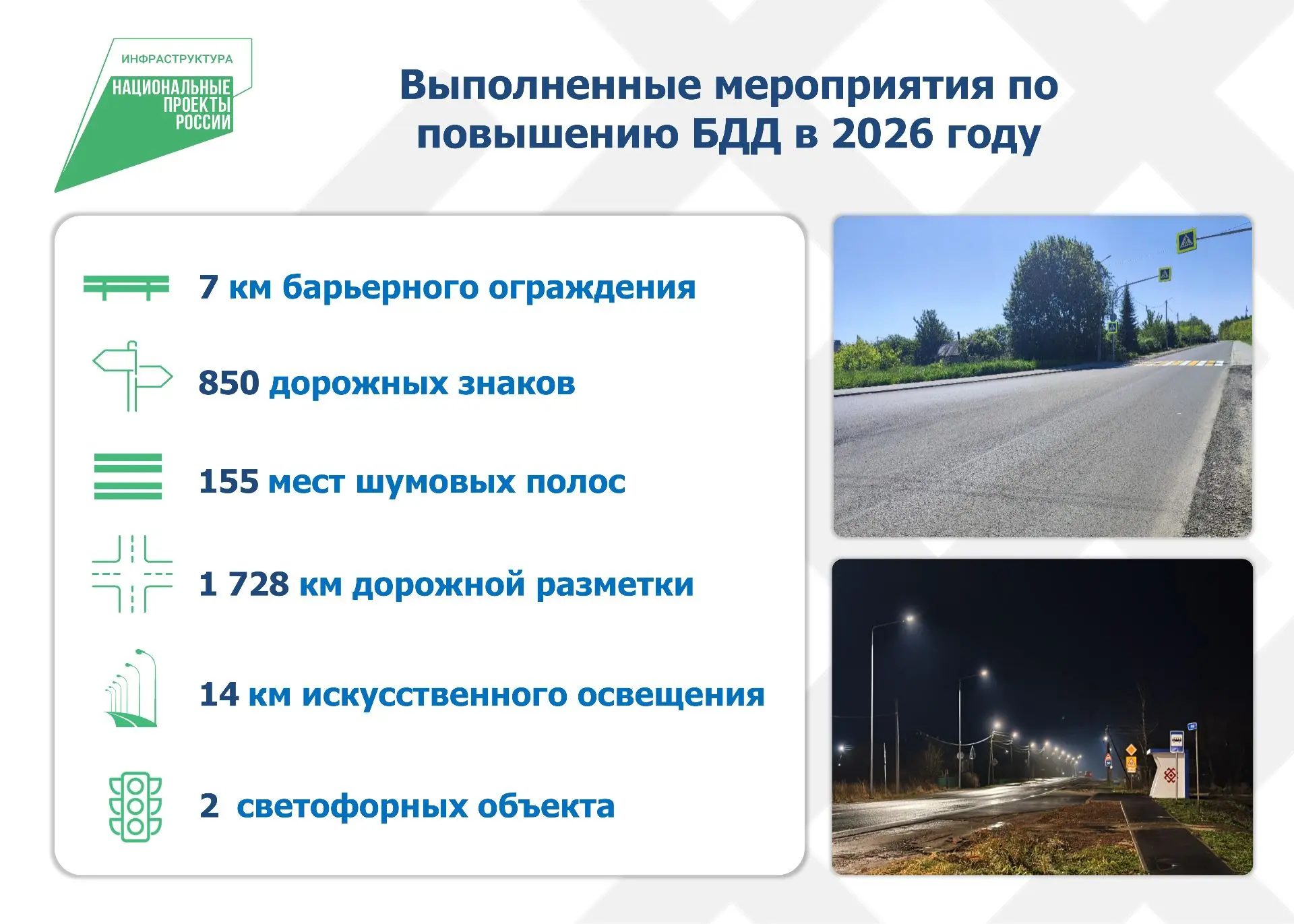 ИНФРАСТРУКТУРА
НАЦИОНАЛЬНЫЕ ПРОЕКТЫ РОССИИ

Выполненные мероприятия по повышению БДД в 2026 году

7 км барьерного ограждения

850 дорожных знаков

155 мест шумовых полос

1 728 км дорожной разметки

14 км искусственного освещения

2 светофорных объекта